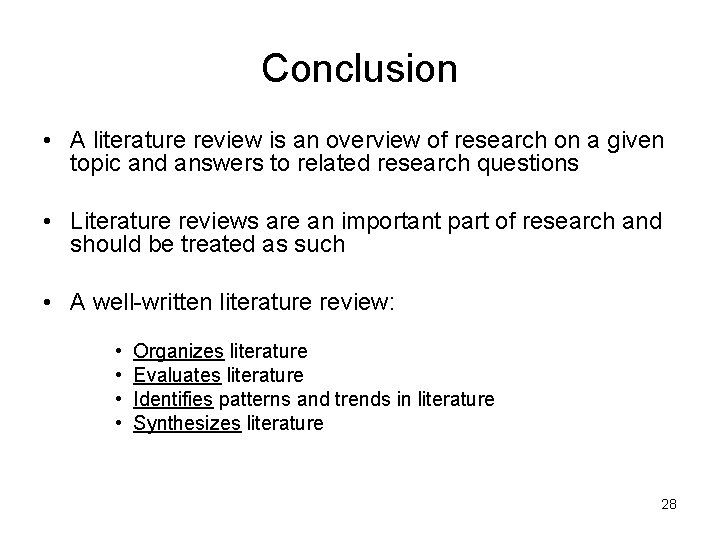 Conclusion

• A literature review is an overview of research on a given topic and answers to related research questions

• Literature reviews are an important part of research and should be treated as such

• A well-written literature review:

• Organizes literature
• Evaluates literature
• Identifies patterns and trends in literature
• Synthesizes literature

28